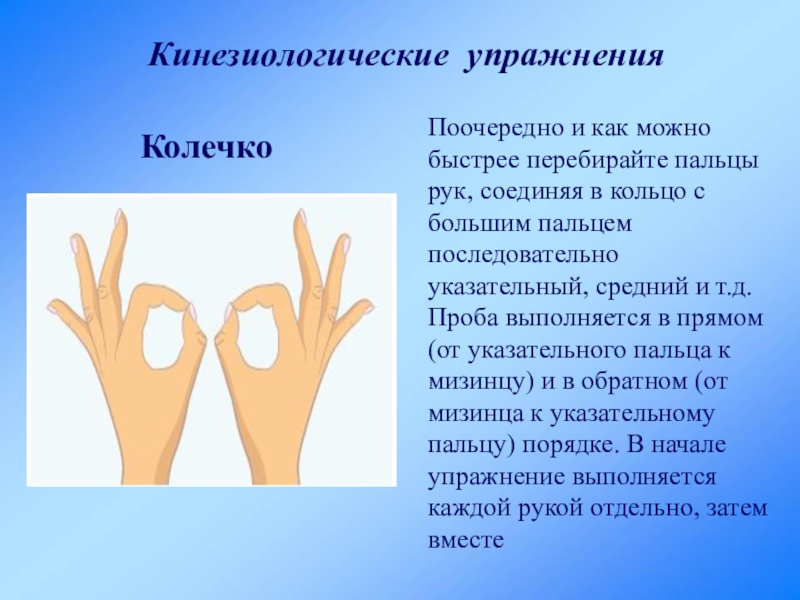 Кинезиологические упражнения

Колечко

Поочередно и как можно быстрее перебирайте пальцы рук, соединяя в кольцо с большим пальцем последовательно указательный, средний и т.д. Проба выполняется в прямом (от указательного пальца к мизинцу) и в обратном (от мизинца к указательному пальцу) порядке. В начале упражнение выполняется каждой рукой отдельно, затем вместе